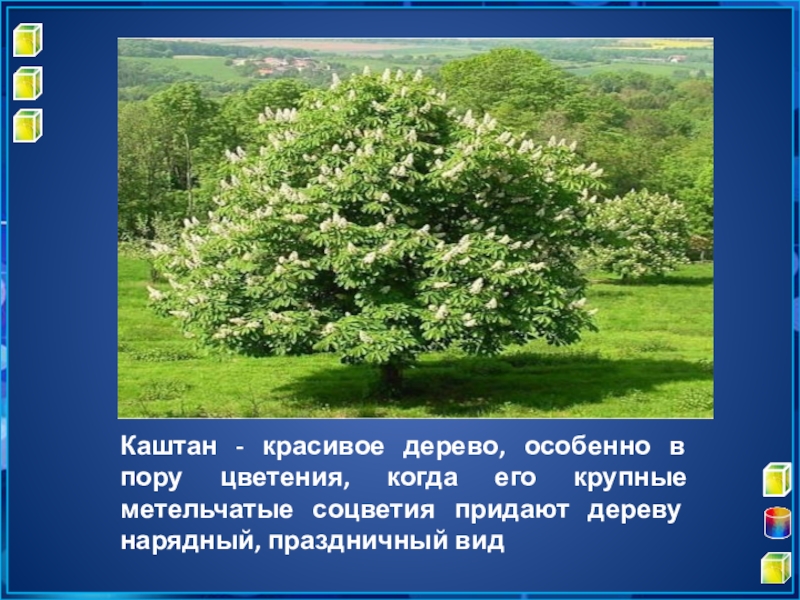 Каштан - красивое дерево, особенно в пору цветения, когда его крупные метельчатые соцветия придают дереву нарядный, праздничный вид